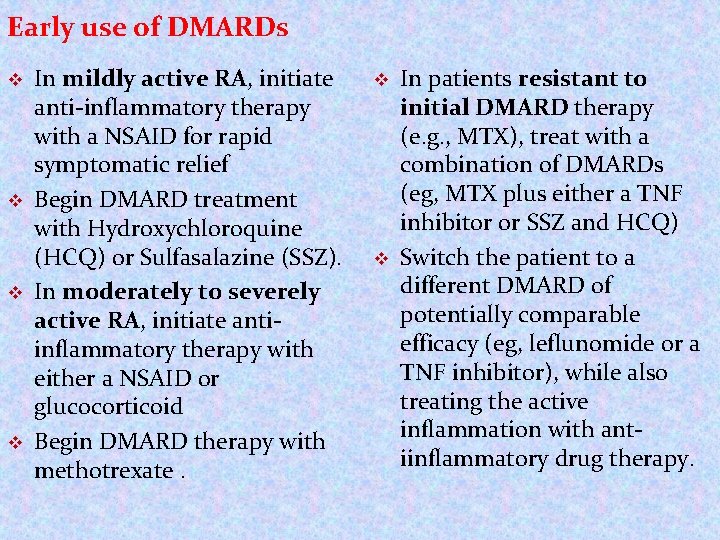 Early use of DMARDs

❖ In mildly active RA, initiate anti-inflammatory therapy with a NSAID for rapid symptomatic relief

❖ Begin DMARD treatment with Hydroxychloroquine (HCQ) or Sulfasalazine (SSZ).

❖ In moderately to severely active RA, initiate anti-inflammatory therapy with either a NSAID or glucocorticoid

❖ Begin DMARD therapy with methotrexate .

❖ In patients resistant to initial DMARD therapy (e.g., MTX), treat with a combination of DMARDs (eg, MTX plus either a TNF inhibitor or SSZ and HCQ)

❖ Switch the patient to a different DMARD of potentially comparable efficacy (eg, leflunomide or a TNF inhibitor), while also treating the active inflammation with ant-iinflammatory drug therapy.